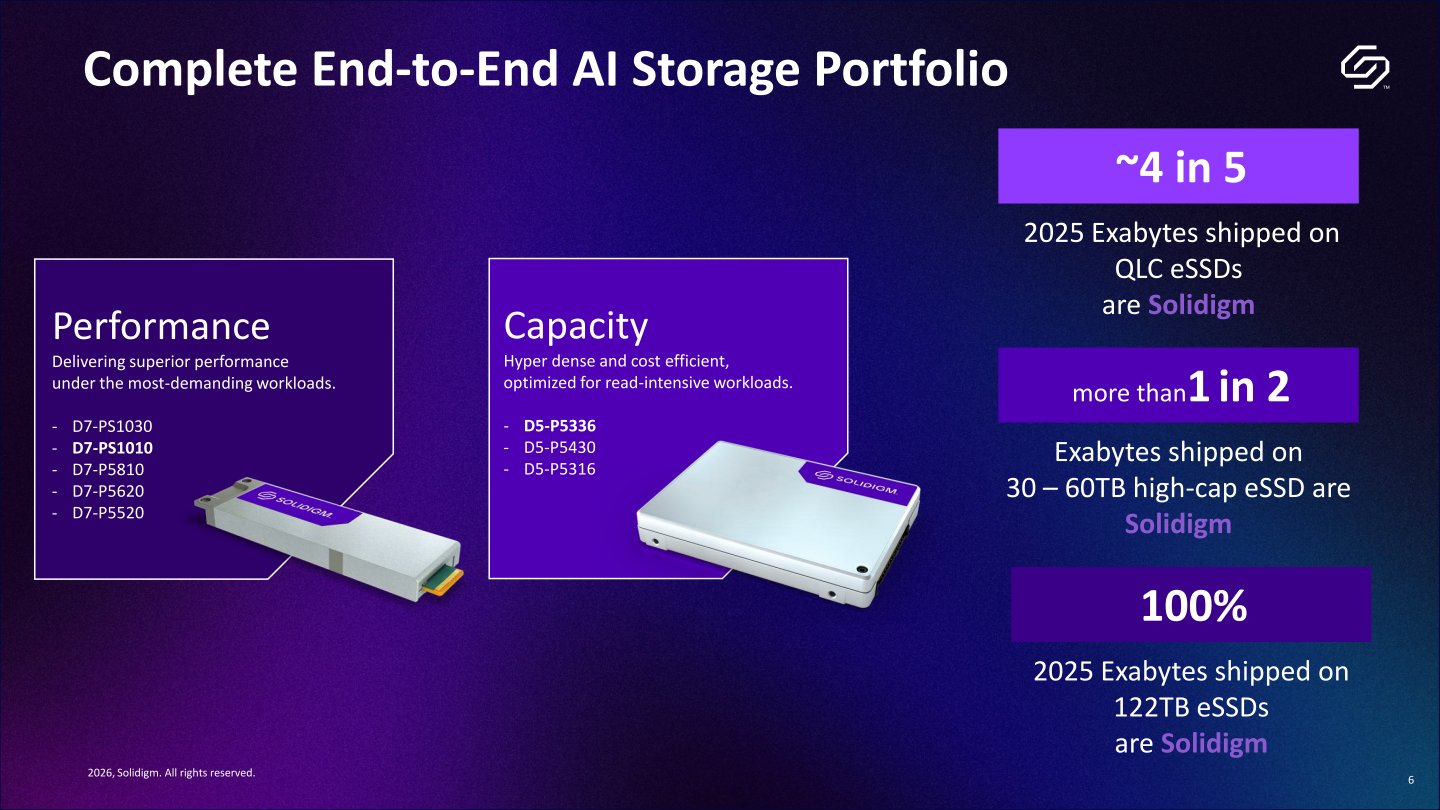 Complete End-to-End AI Storage Portfolio

Performance
Delivering superior performance under the most-demanding workloads.

- D7-PS1030
- D7-PS1010
- D7-P5810
- D7-P5620
- D7-P5520

SOLIDIGM

Capacity
Hyper dense and cost efficient, optimized for read-intensive workloads.

- D5-P5336
- D5-P5430
- D5-P5316

SOLIDIGM

~4 in 5

2025 Exabytes shipped on QLC eSSDs are Solidigm

more than 1 in 2

Exabytes shipped on 30 – 60TB high-cap eSSD are Solidigm

100%

2025 Exabytes shipped on 122TB eSSDs are Solidigm

2026, Solidigm. All rights reserved.

6